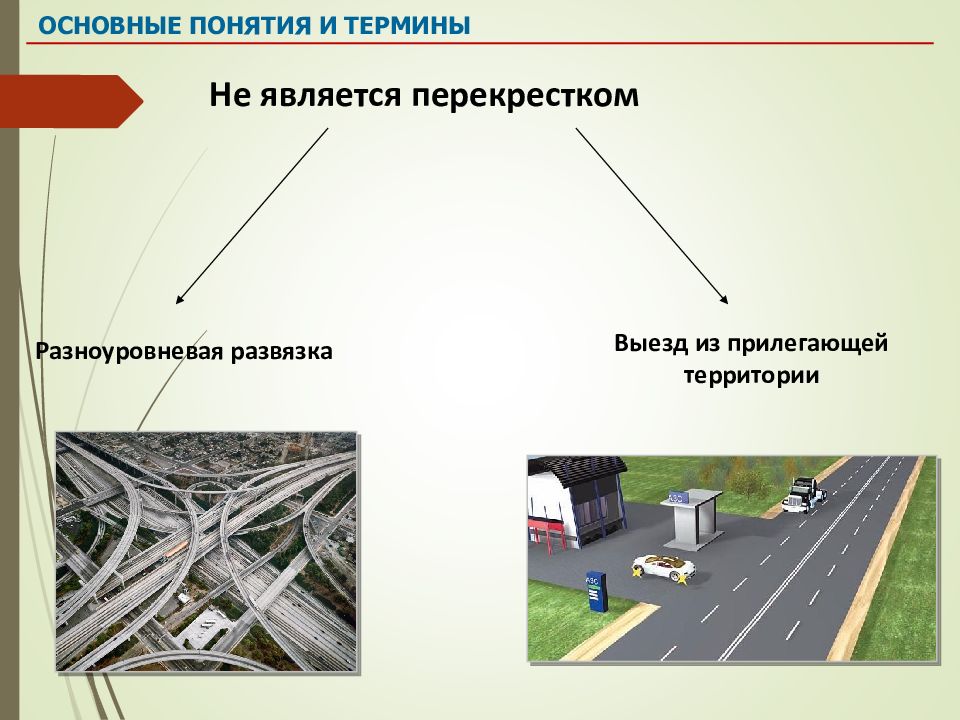 ОСНОВНЫЕ ПОНЯТИЯ И ТЕРМИНЫ

Не является перекрестком

Разноуровневая развязка

Выезд из прилегающей территории

АЗС

АЗС